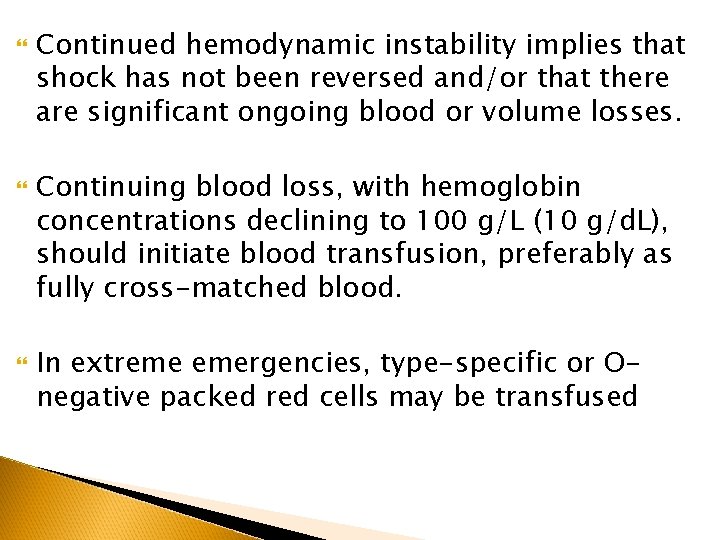 Continued hemodynamic instability implies that shock has not been reversed and/or that there are significant ongoing blood or volume losses.

Continuing blood loss, with hemoglobin concentrations declining to 100 g/L (10 g/dL), should initiate blood transfusion, preferably as fully cross-matched blood.

In extreme emergencies, type-specific or O-negative packed red cells may be transfused